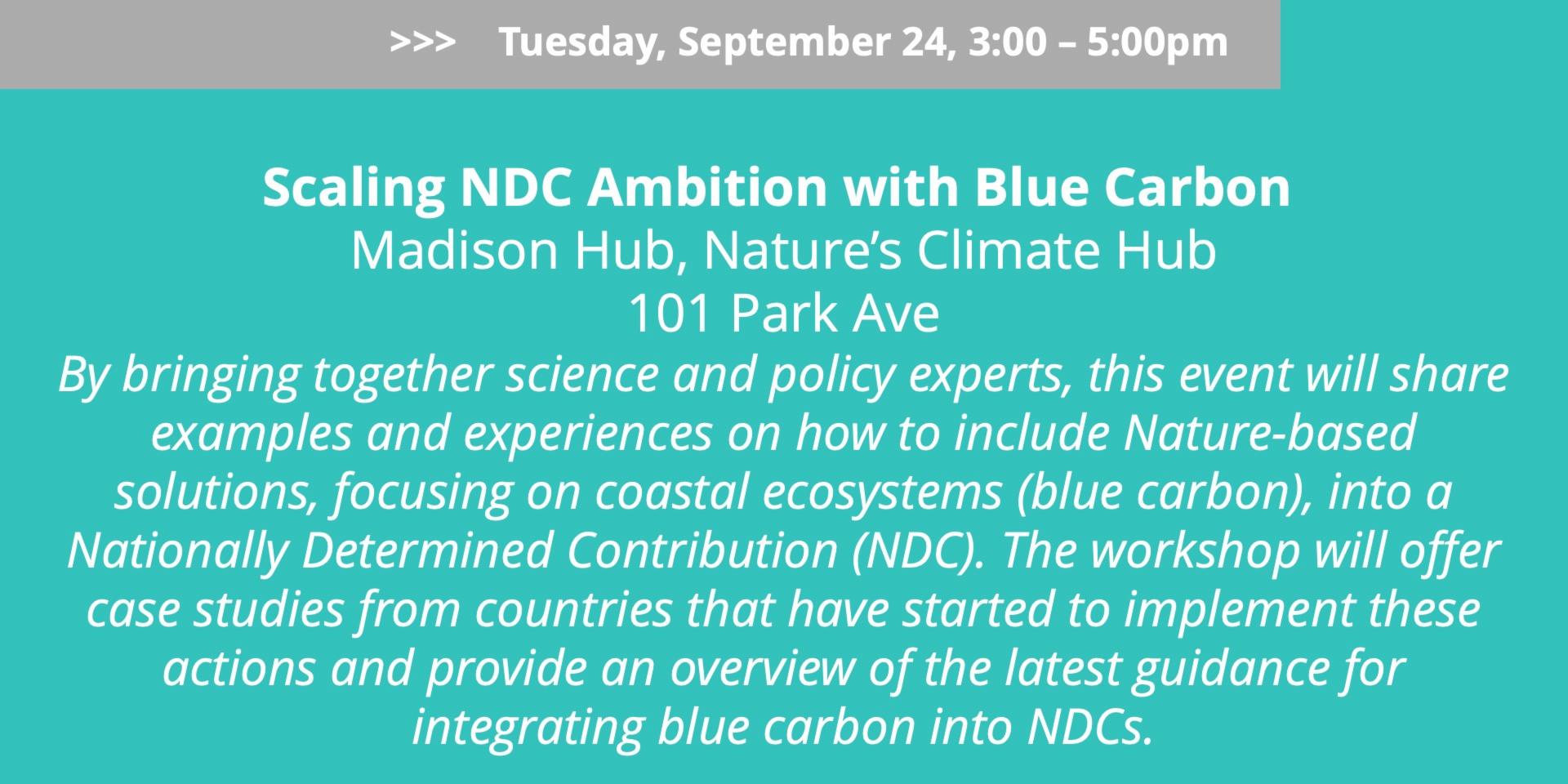 >>> Tuesday, September 24, 3:00 – 5:00pm

Scaling NDC Ambition with Blue Carbon
Madison Hub, Nature's Climate Hub
101 Park Ave

By bringing together science and policy experts, this event will share examples and experiences on how to include Nature-based solutions, focusing on coastal ecosystems (blue carbon), into a Nationally Determined Contribution (NDC). The workshop will offer case studies from countries that have started to implement these actions and provide an overview of the latest guidance for integrating blue carbon into NDCs.